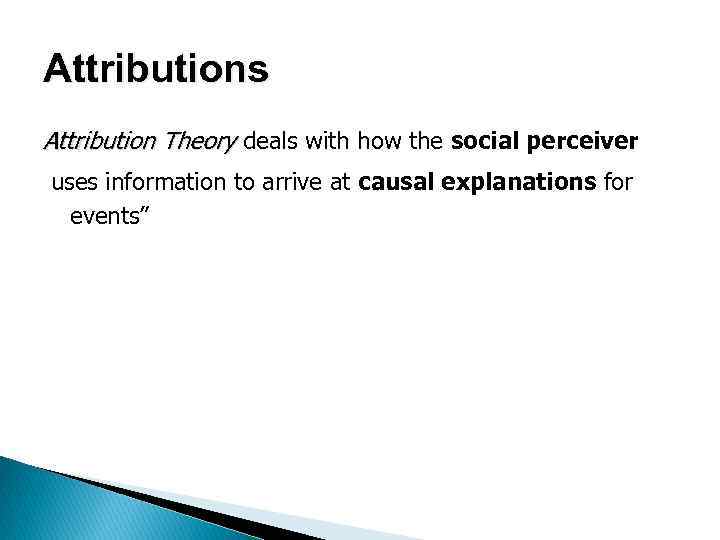 Attributions

Attribution Theory deals with how the social perceiver uses information to arrive at causal explanations for events”